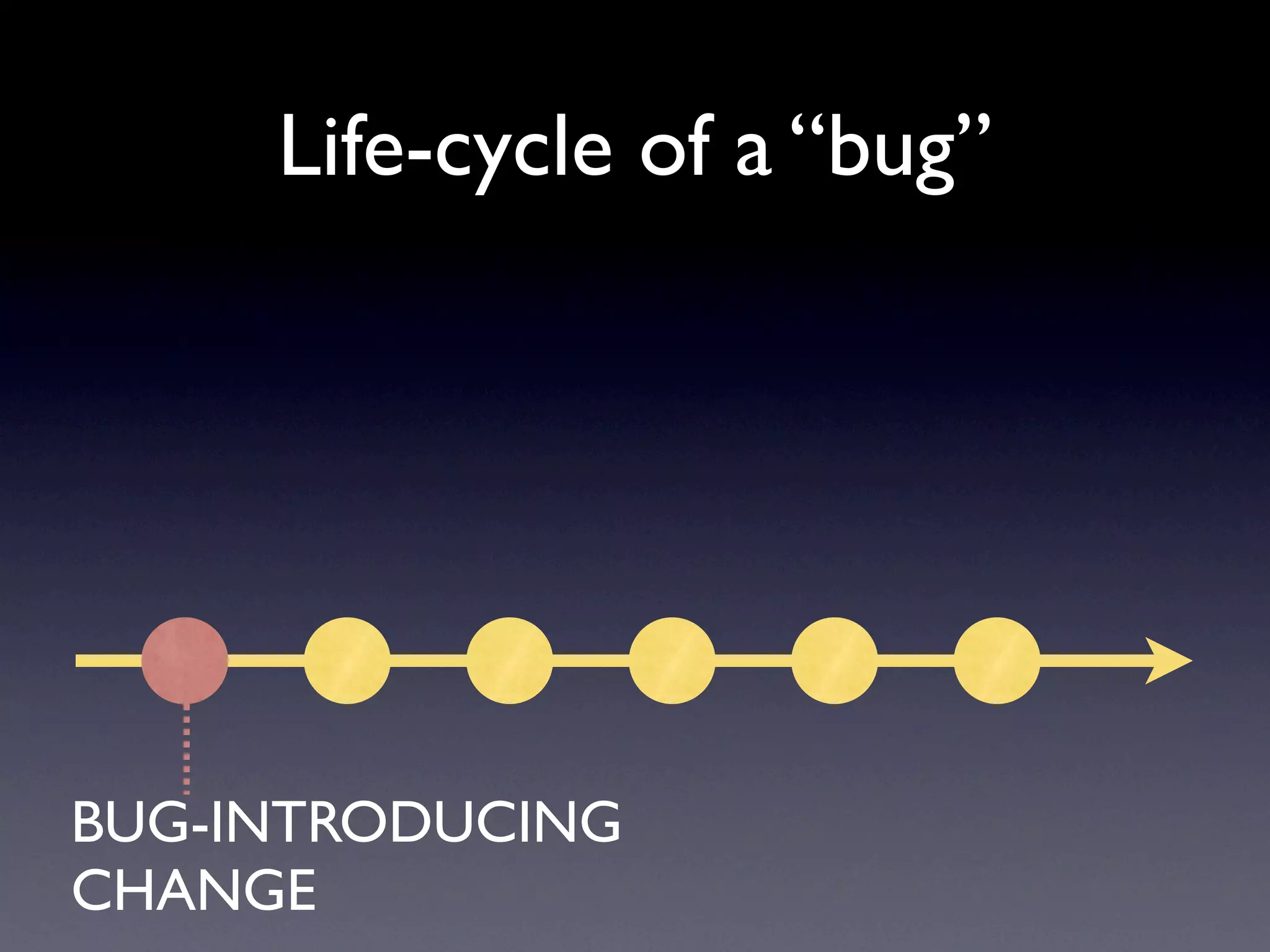 Life-cycle of a “bug”

BUG-INTRODUCING CHANGE